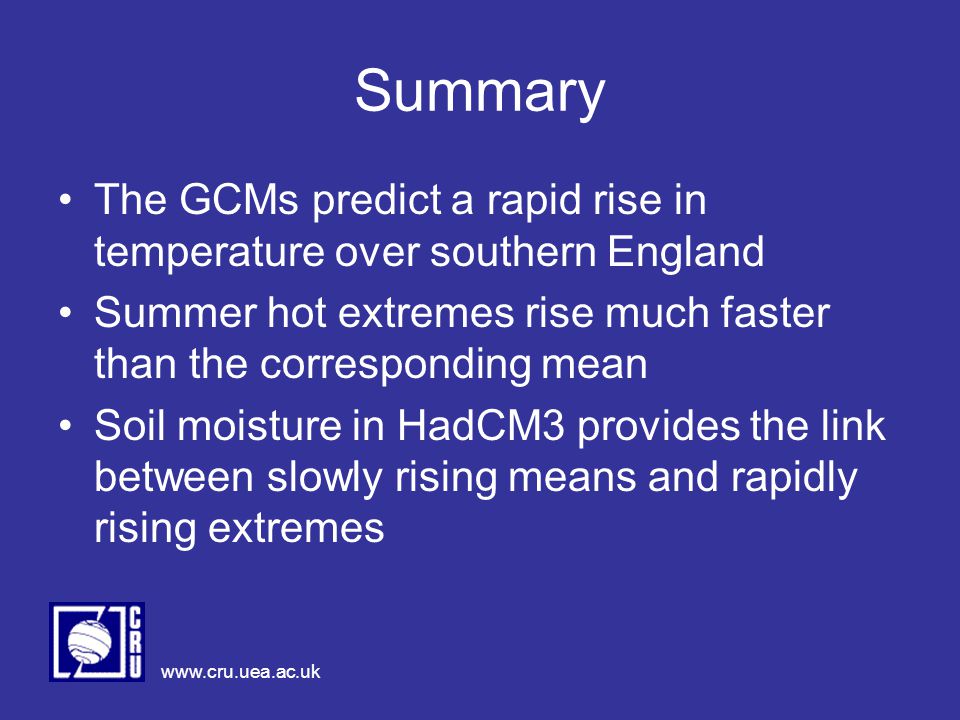 Summary

• The GCMs predict a rapid rise in temperature over southern England

• Summer hot extremes rise much faster than the corresponding mean

• Soil moisture in HadCM3 provides the link between slowly rising means and rapidly rising extremes

CRU

www.cru.uea.ac.uk